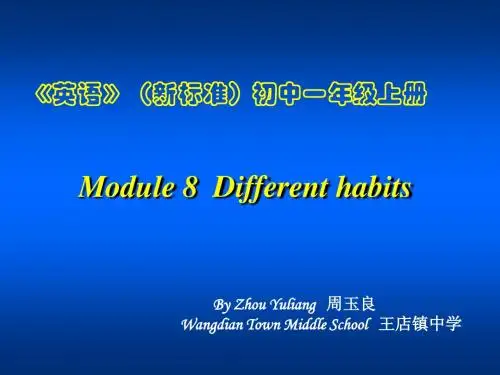 《英语》（新标准）初中一年级上册

Module 8  Different habits

By Zhou Yuliang  周玉良
Wangdian Town Middle School  王店镇中学